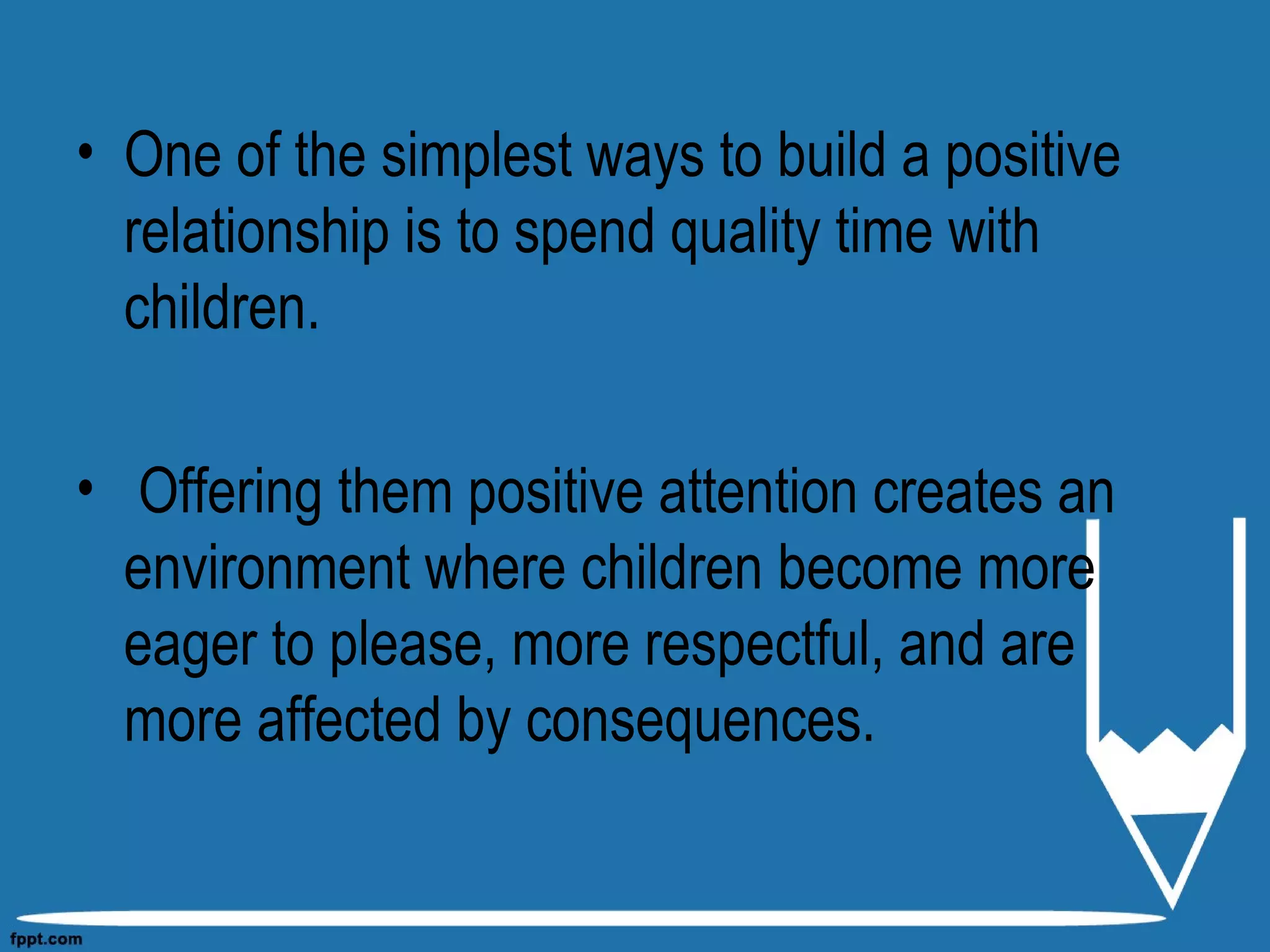 • One of the simplest ways to build a positive relationship is to spend quality time with children.

• Offering them positive attention creates an environment where children become more eager to please, more respectful, and are more affected by consequences.

fppt.com